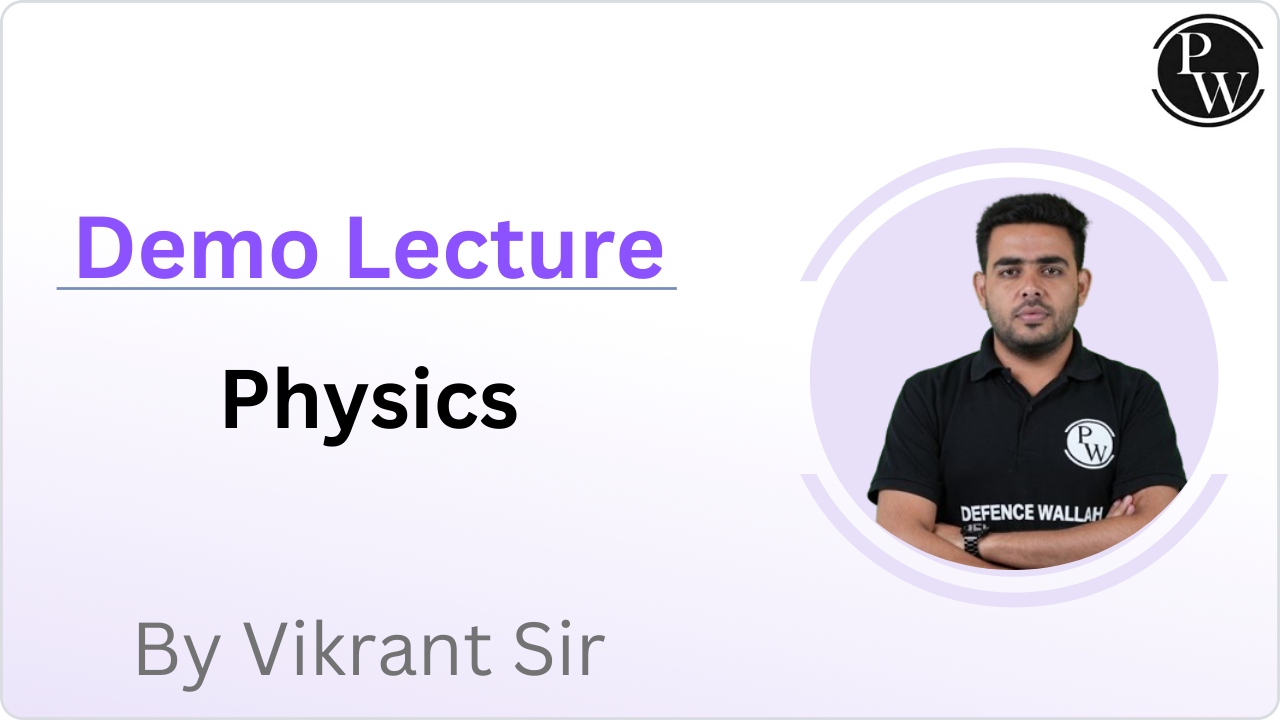 PW

Demo Lecture

Physics

PW

DEFENCE WALLAH

By Vikrant Sir